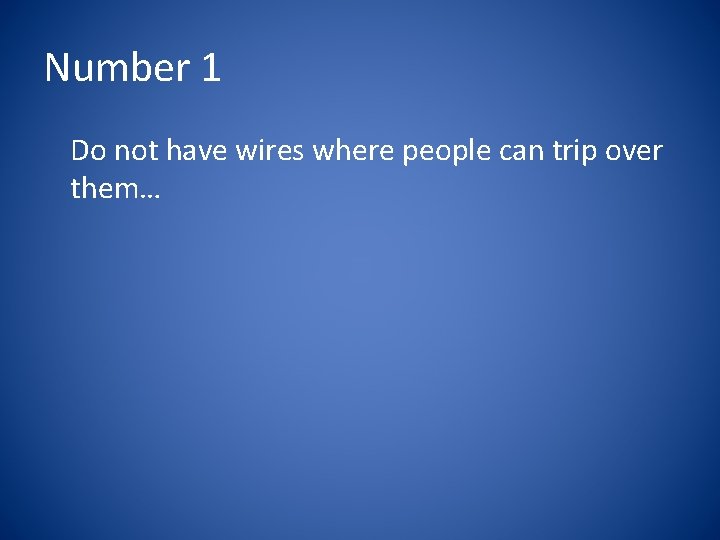 Number 1

Do not have wires where people can trip over them…